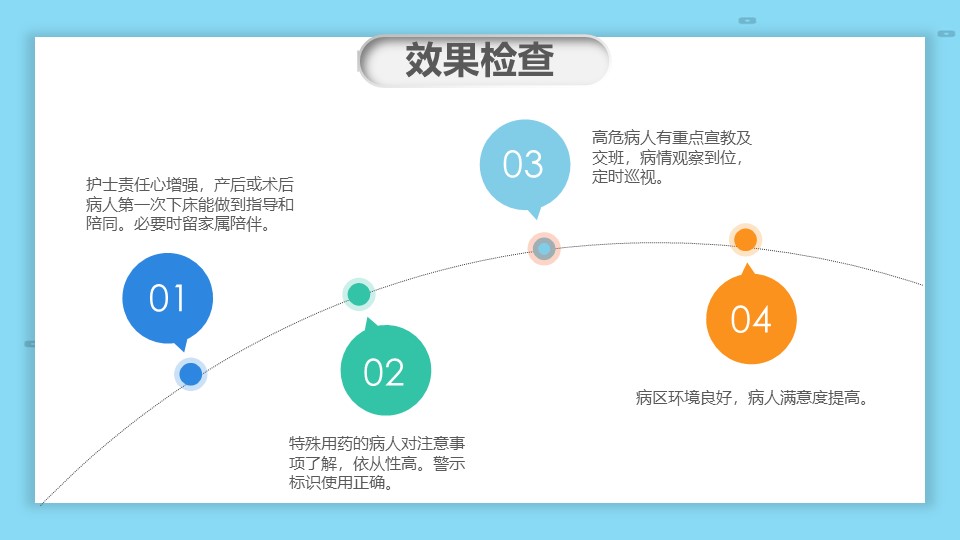 效果检查

护士责任心增强，产后或术后病人第一次下床能做到指导和陪同。必要时留家属陪伴。

01

02

特殊用药的病人对注意事项了解，依从性高。警示标识使用正确。

03

高危病人有重点宣教及交班，病情观察到位，定时巡视。

04

病区环境良好，病人满意度提高。